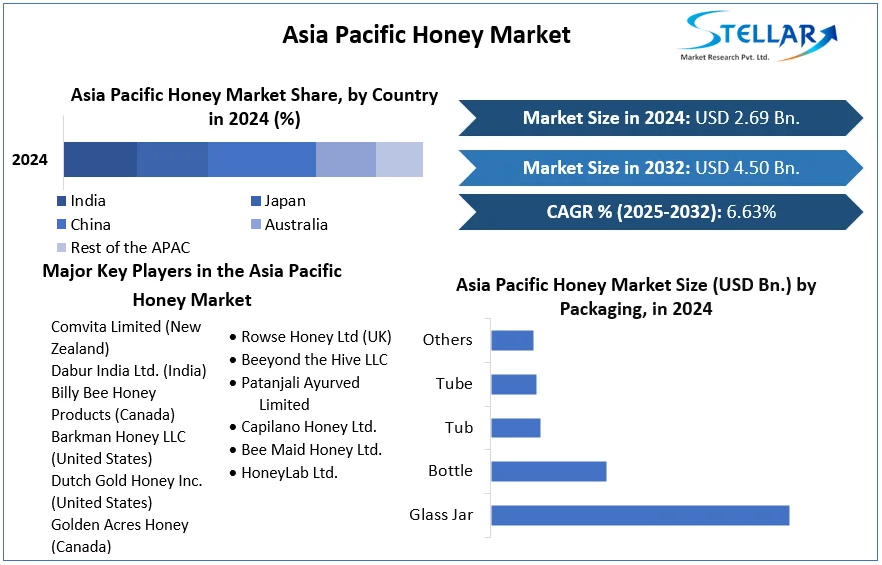 Asia Pacific Honey Market

STELLAR
Market Research Pvt. Ltd.

Asia Pacific Honey Market Share, by Country in 2024 (%)

2024

India
Japan
China
Australia
Rest of the APAC

Market Size in 2024: USD 2.69 Bn.

Market Size in 2032: USD 4.50 Bn.

CAGR % (2025-2032): 6.63%

Major Key Players in the Asia Pacific Honey Market

Comvita Limited (New Zealand)
Dabur India Ltd. (India)
Billy Bee Honey Products (Canada)
Barkman Honey LLC (United States)
Dutch Gold Honey Inc. (United States)
Golden Acres Honey (Canada)

• Rowse Honey Ltd (UK)
• Beeyond the Hive LLC
• Patanjali Ayurved Limited
• Capilano Honey Ltd.
• Bee Maid Honey Ltd.
• HoneyLab Ltd.

Asia Pacific Honey Market Size (USD Bn.) by Packaging, in 2024

Others
Tube
Tub
Bottle
Glass Jar